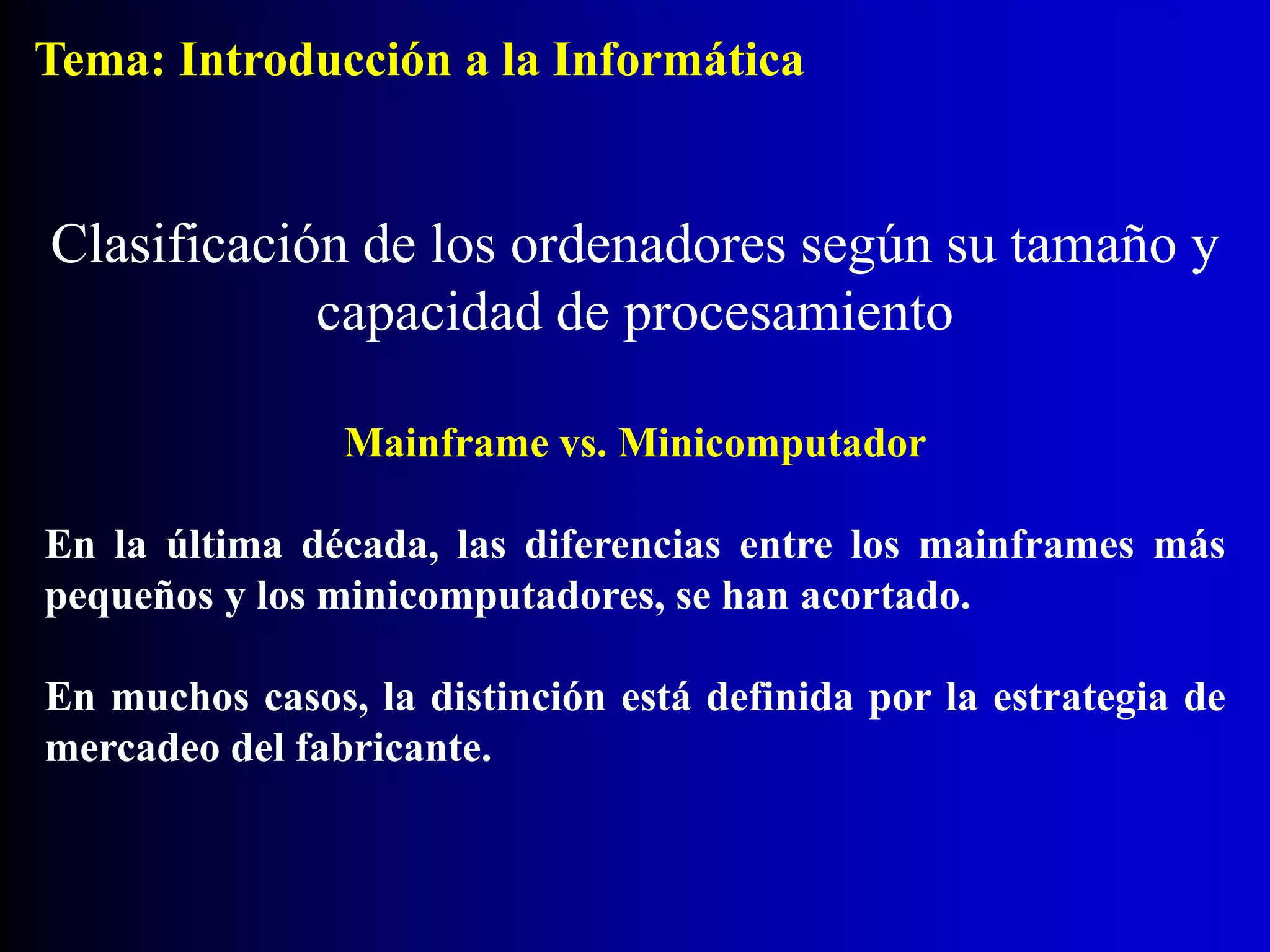 Tema: Introducción a la Informática

Clasificación de los ordenadores según su tamaño y capacidad de procesamiento

Mainframe vs. Minicomputador

En la última década, las diferencias entre los mainframes más pequeños y los minicomputadores, se han acortado.

En muchos casos, la distinción está definida por la estrategia de mercadeo del fabricante.